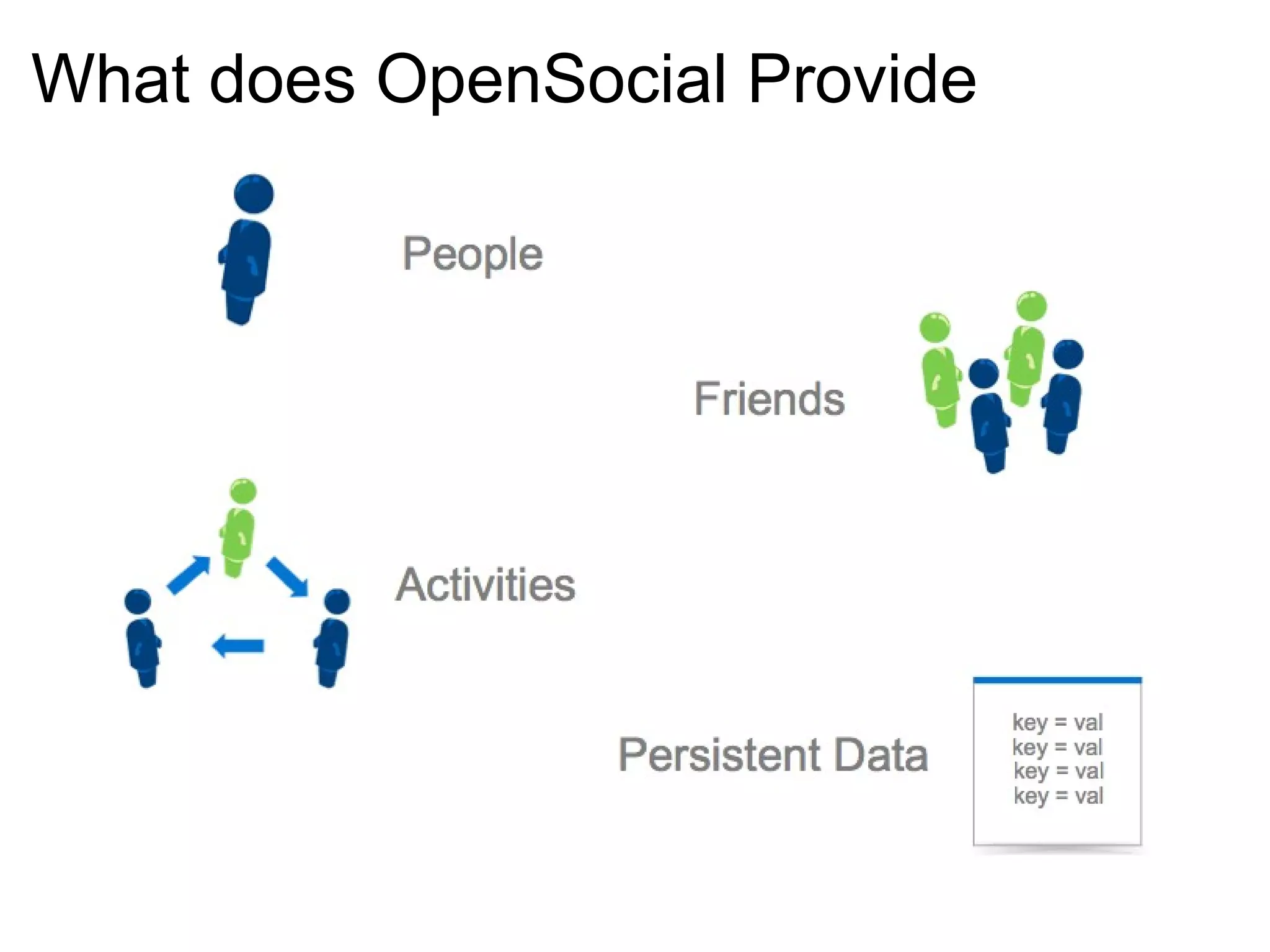 What does OpenSocial Provide

People

Friends

Activities

Persistent Data

key = val
key = val
key = val
key = val